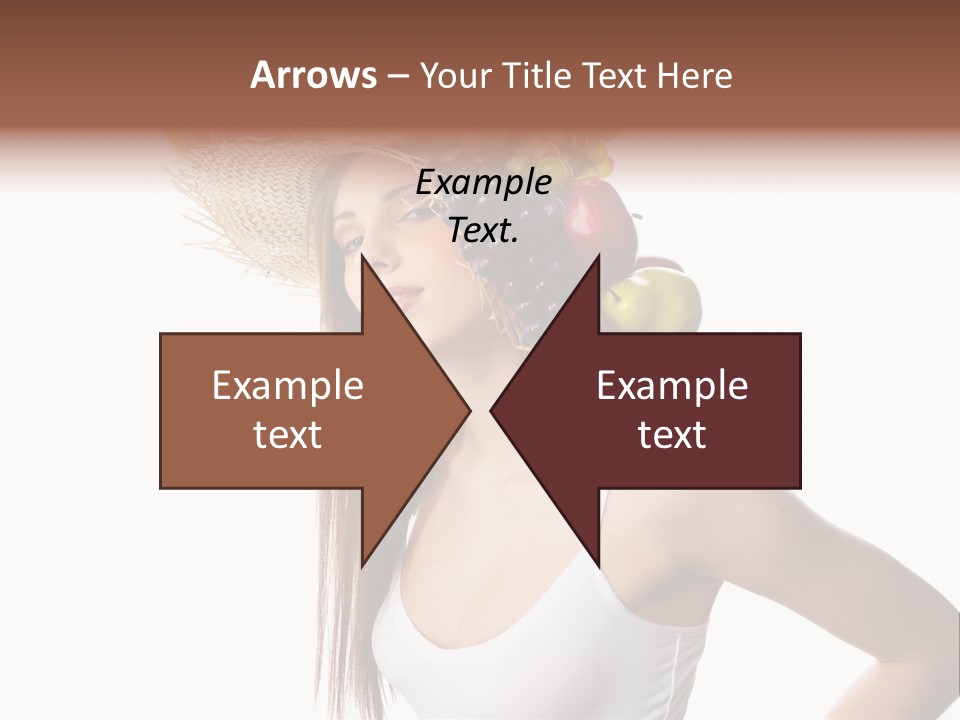 Arrows – Your Title Text Here

Example Text.

Example text

Example text